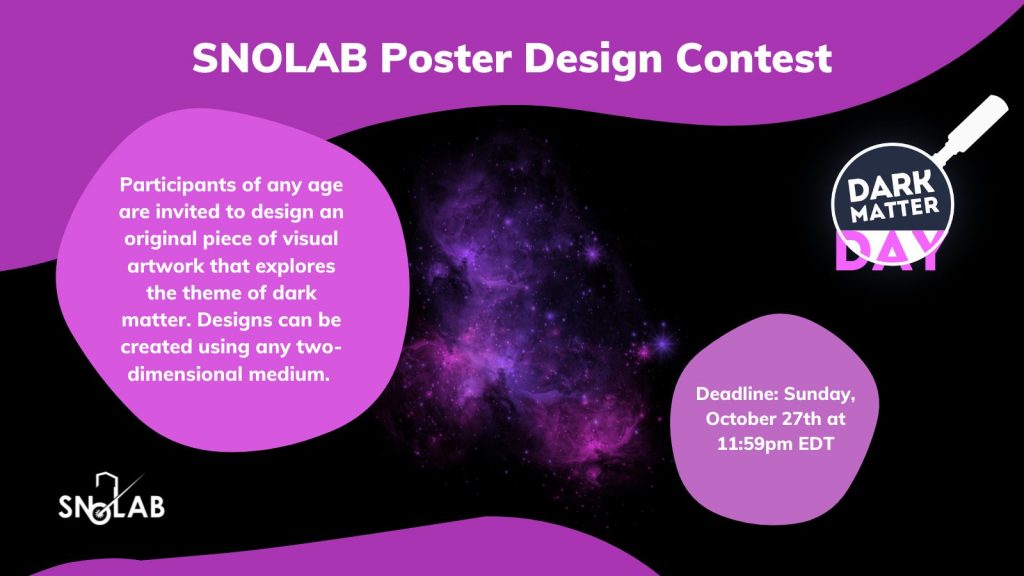 SNOLAB Poster Design Contest

Participants of any age are invited to design an original piece of visual artwork that explores the theme of dark matter. Designs can be created using any two-dimensional medium.

DARK MATTER DAY

Deadline: Sunday, October 27th at 11:59pm EDT

SNOLAB